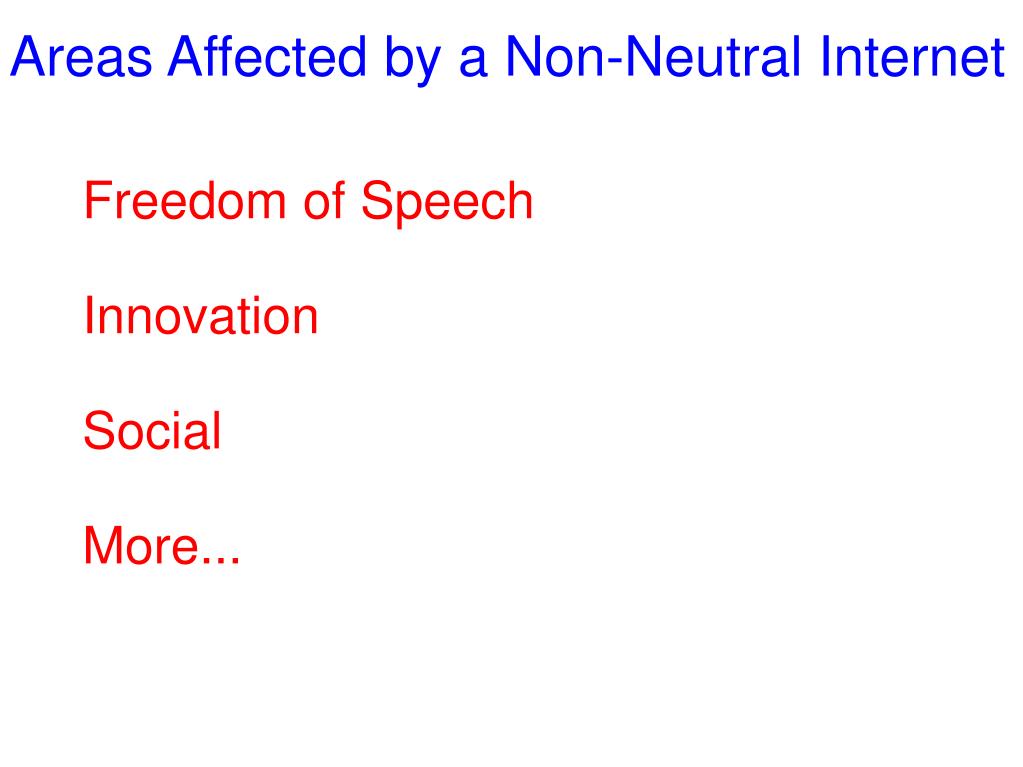 Areas Affected by a Non-Neutral Internet

Freedom of Speech

Innovation

Social

More...